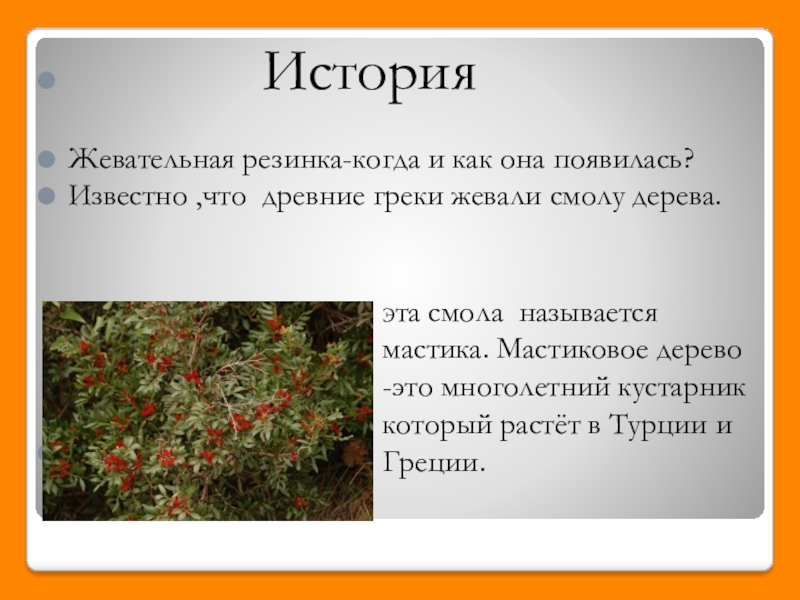 История

Жевательная резинка-когда и как она появилась?
Известно ,что древние греки жевали смолу дерева.

эта смола называется мастика. Мастиковое дерево -это многолетний кустарник который растёт в Турции и Греции.